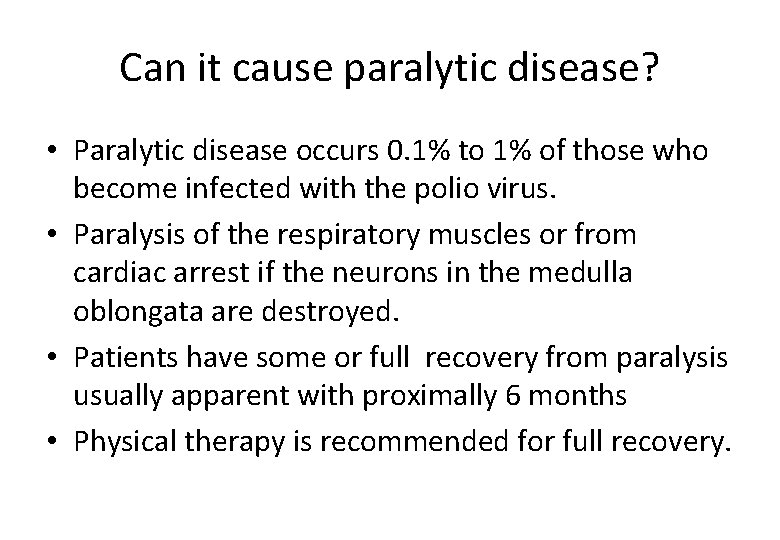 Can it cause paralytic disease?

• Paralytic disease occurs 0.1% to 1% of those who become infected with the polio virus.
• Paralysis of the respiratory muscles or from cardiac arrest if the neurons in the medulla oblongata are destroyed.
• Patients have some or full recovery from paralysis usually apparent with proximally 6 months
• Physical therapy is recommended for full recovery.